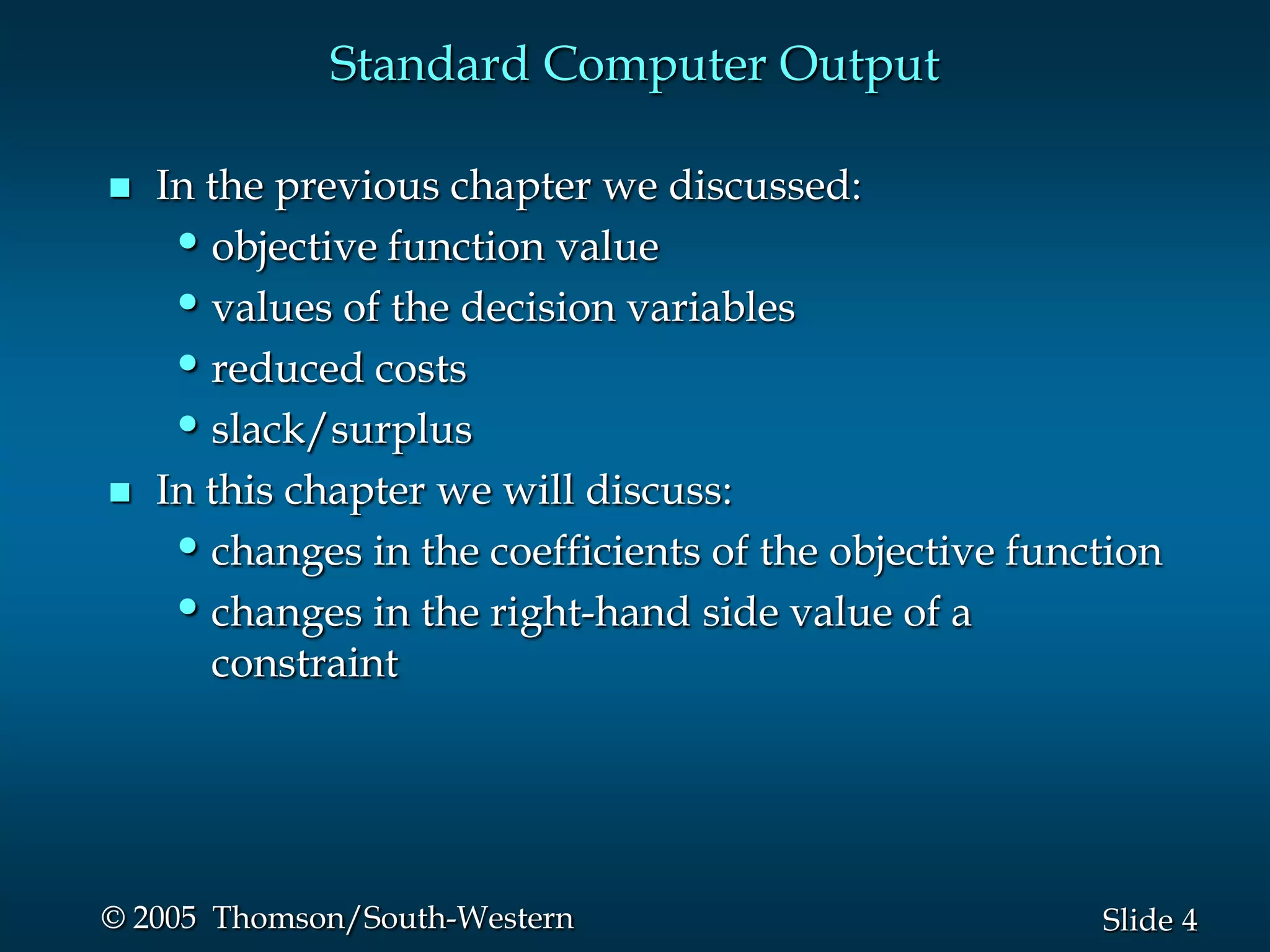 Standard Computer Output

■ In the previous chapter we discussed:
• objective function value
• values of the decision variables
• reduced costs
• slack/surplus

■ In this chapter we will discuss:
• changes in the coefficients of the objective function
• changes in the right-hand side value of a constraint

© 2005 Thomson/South-Western

Slide 4